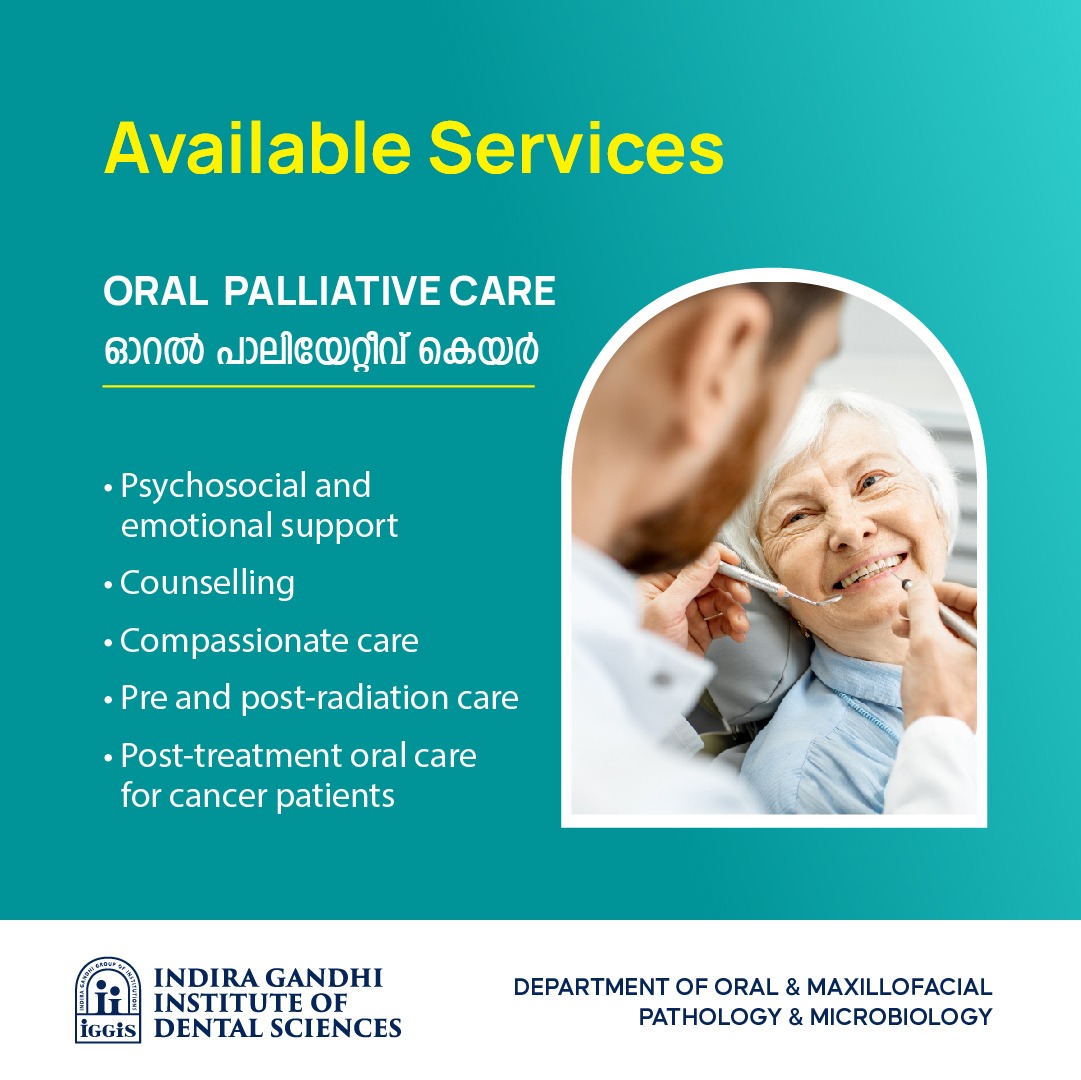 Available Services

ORAL PALLIATIVE CARE
ഓറൽ പാലിയേറ്റീവ് കെയർ

• Psychosocial and emotional support
• Counselling
• Compassionate care
• Pre and post-radiation care
• Post-treatment oral care for cancer patients

INDIRA GANDHI GROUP OF INSTITUTIONS
IGGIS
INDIRA GANDHI INSTITUTE OF DENTAL SCIENCES

DEPARTMENT OF ORAL & MAXILLOFACIAL PATHOLOGY & MICROBIOLOGY